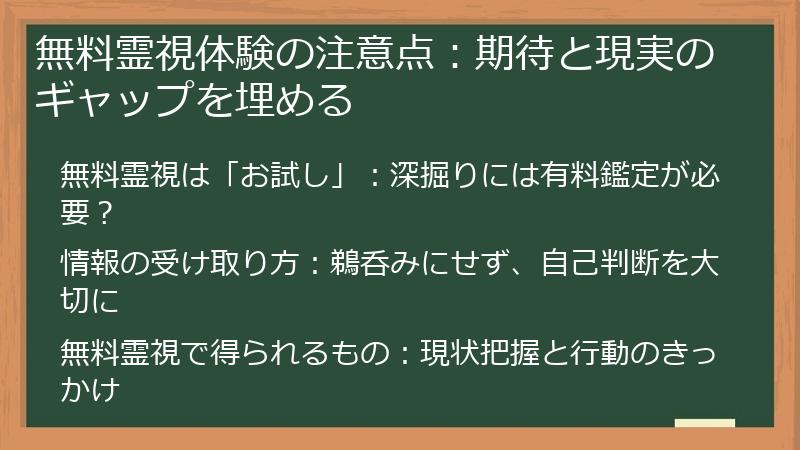 無料霊視体験の注意点：期待と現実のギャップを埋める

無料霊視は「お試し」：深掘りには有料鑑定が必要？

情報の受け取り方：鵜呑みにせず、自己判断を大切に

無料霊視で得られるもの：現状把握と行動のきっかけ